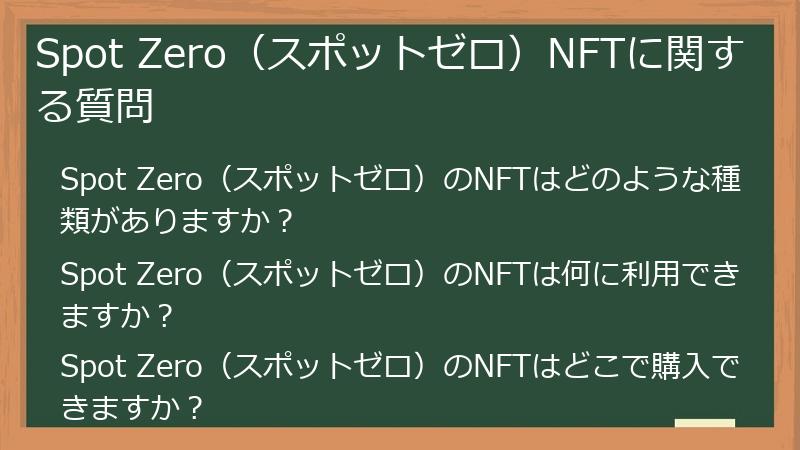 Spot Zero（スポットゼロ）NFTに関する質問

Spot Zero（スポットゼロ）のNFTはどのような種類がありますか？

Spot Zero（スポットゼロ）のNFTは何に利用できますか？

Spot Zero（スポットゼロ）のNFTはどこで購入できますか？